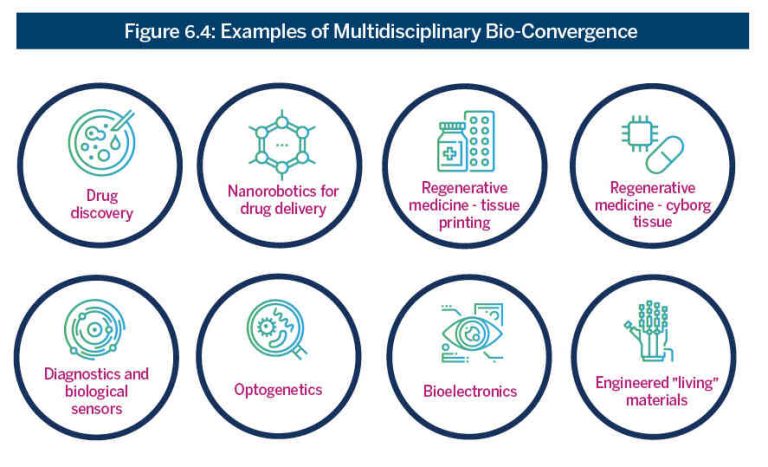 Figure 6.4: Examples of Multidisciplinary Bio-Convergence

Drug discovery

Nanorobotics for drug delivery

Regenerative medicine - tissue printing

Regenerative medicine - cyborg tissue

Diagnostics and biological sensors

Optogenetics

Bioelectronics

Engineered "living" materials